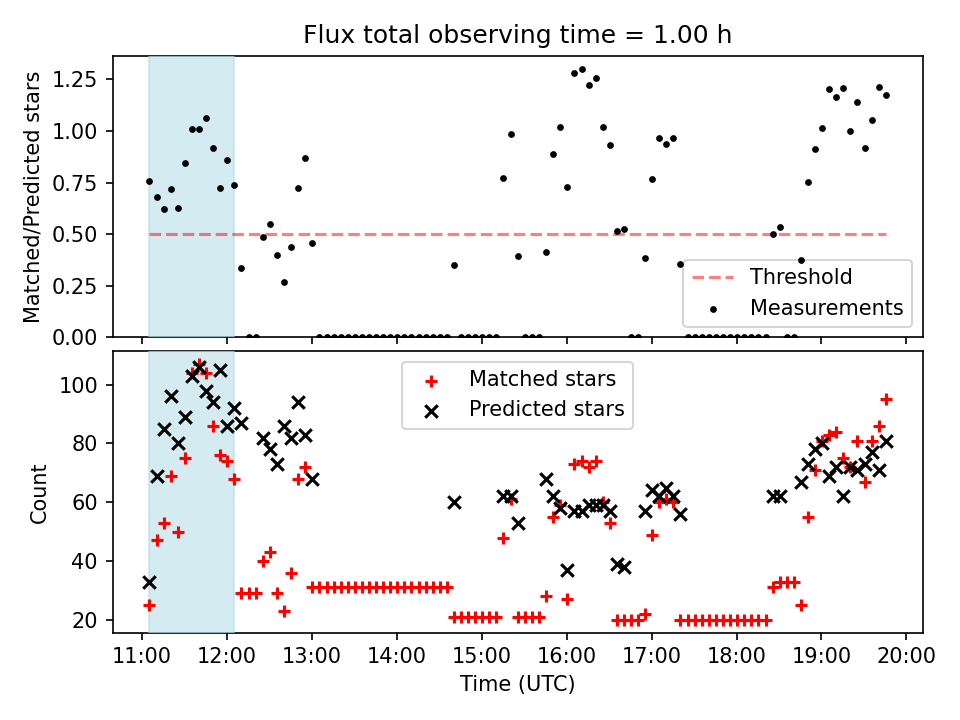 Flux total observing time = 1.00 h

Matched/Predicted stars

1.25
1.00
0.75
0.50
0.25
0.00

Threshold
Measurements

Count

100
80
60
40
20

Matched stars
Predicted stars

11:00
12:00
13:00
14:00
15:00
16:00
17:00
18:00
19:00
20:00

Time (UTC)